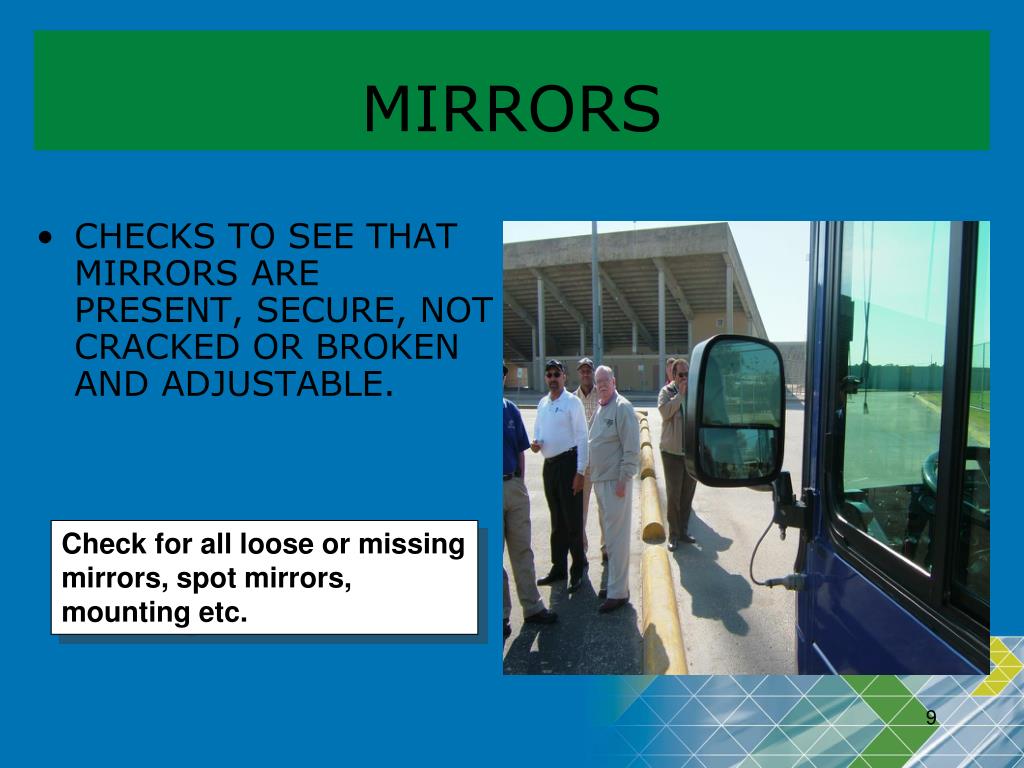 MIRRORS

• CHECKS TO SEE THAT MIRRORS ARE PRESENT, SECURE, NOT CRACKED OR BROKEN AND ADJUSTABLE.

Check for all loose or missing mirrors, spot mirrors, mounting etc.

9